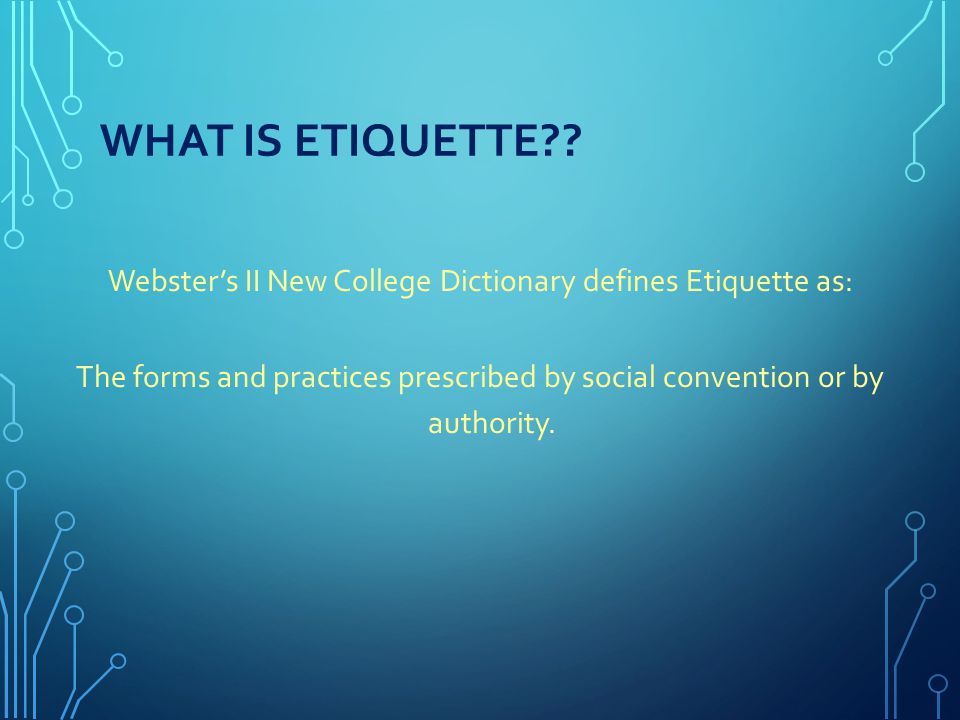 WHAT IS ETIQUETTE??

Webster's II New College Dictionary defines Etiquette as:

The forms and practices prescribed by social convention or by authority.